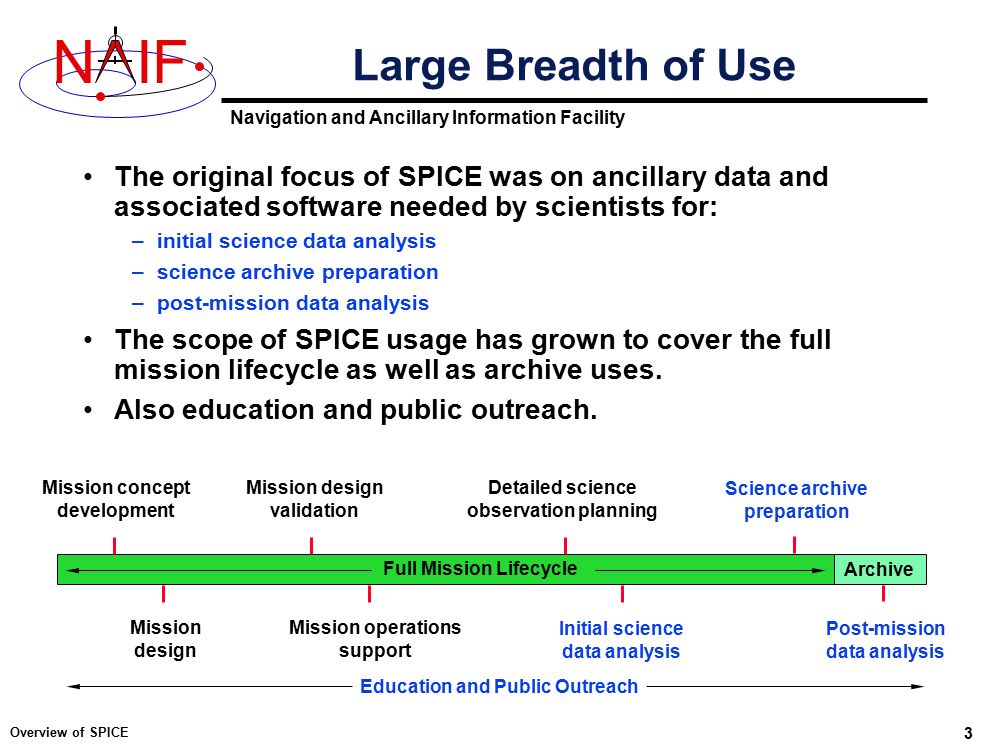 NAIF

Large Breadth of Use

Navigation and Ancillary Information Facility

• The original focus of SPICE was on ancillary data and associated software needed by scientists for:
– initial science data analysis
– science archive preparation
– post-mission data analysis
• The scope of SPICE usage has grown to cover the full mission lifecycle as well as archive uses.
• Also education and public outreach.

Mission concept development

Mission design validation

Detailed science observation planning

Science archive preparation

Full Mission Lifecycle

Archive

Mission design

Mission operations support

Initial science data analysis

Post-mission data analysis

Education and Public Outreach

Overview of SPICE

3